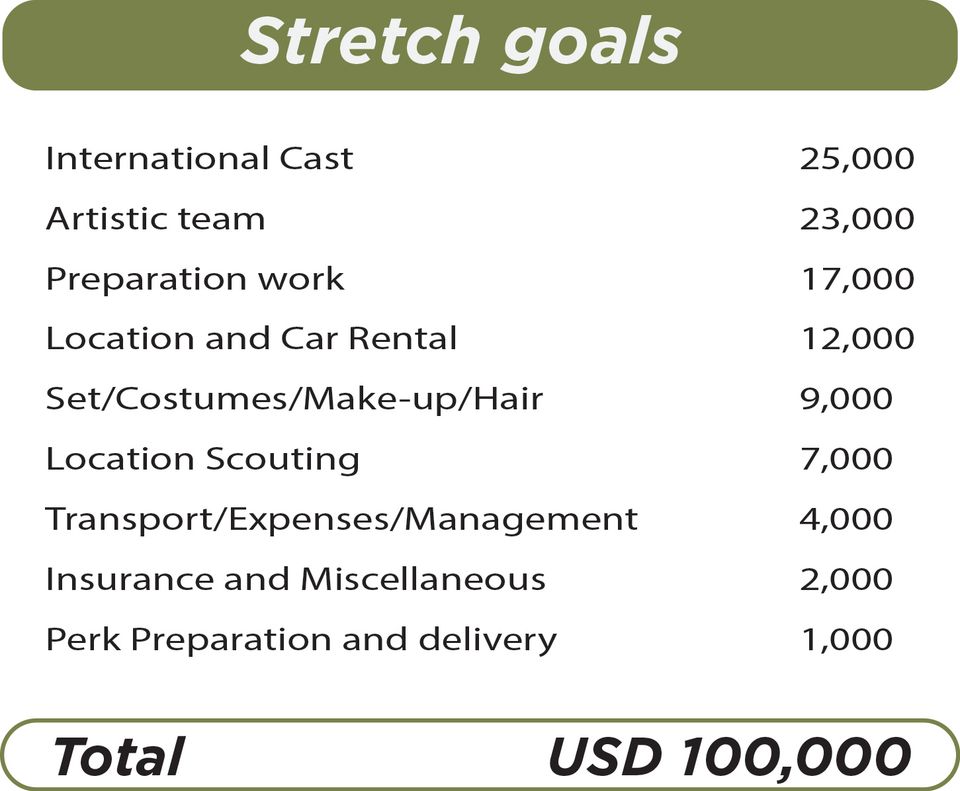 Stretch goals

| | |
|---|---|
| International Cast | 25,000 |
| Artistic team | 23,000 |
| Preparation work | 17,000 |
| Location and Car Rental | 12,000 |
| Set/Costumes/Make-up/Hair | 9,000 |
| Location Scouting | 7,000 |
| Transport/Expenses/Management | 4,000 |
| Insurance and Miscellaneous | 2,000 |
| Perk Preparation and delivery | 1,000 |

Total USD 100,000